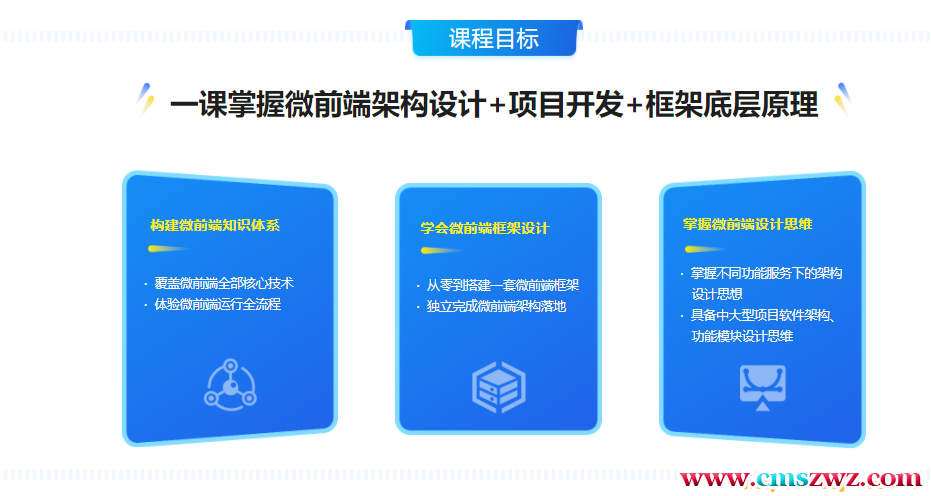 课程目标

一课掌握微前端架构设计+项目开发+框架底层原理

构建微前端知识体系

· 覆盖微前端全部核心技术
· 体验微前端运行全流程

学会微前端框架设计

· 从零到搭建一套微前端框架
· 独立完成微前端架构落地

掌握微前端设计思维

· 掌握不同功能服务下的架构设计思想
· 具备中大型项目软件架构、功能模块设计思维

www.cmszwz.com